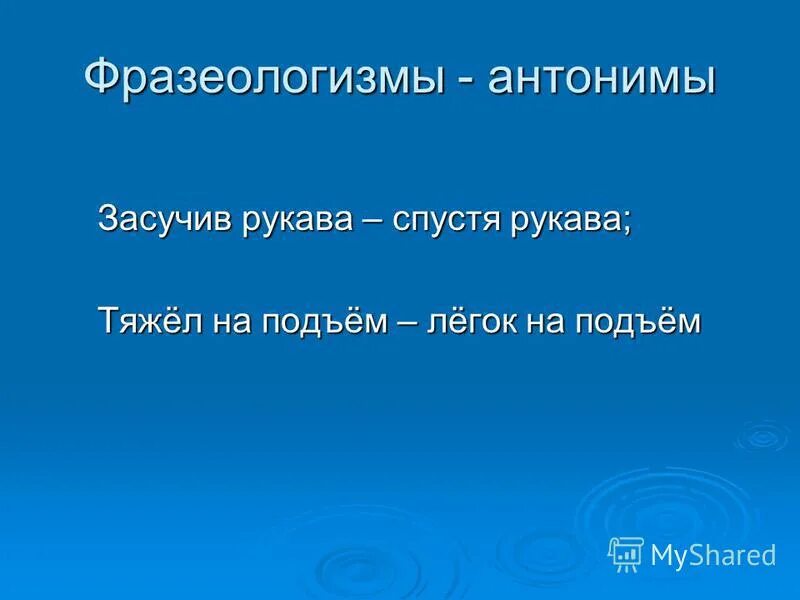 Фразеологизмы - антонимы

Засучив рукава – спустя рукава;

Тяжёл на подъём – лёгок на подъём

MyShared